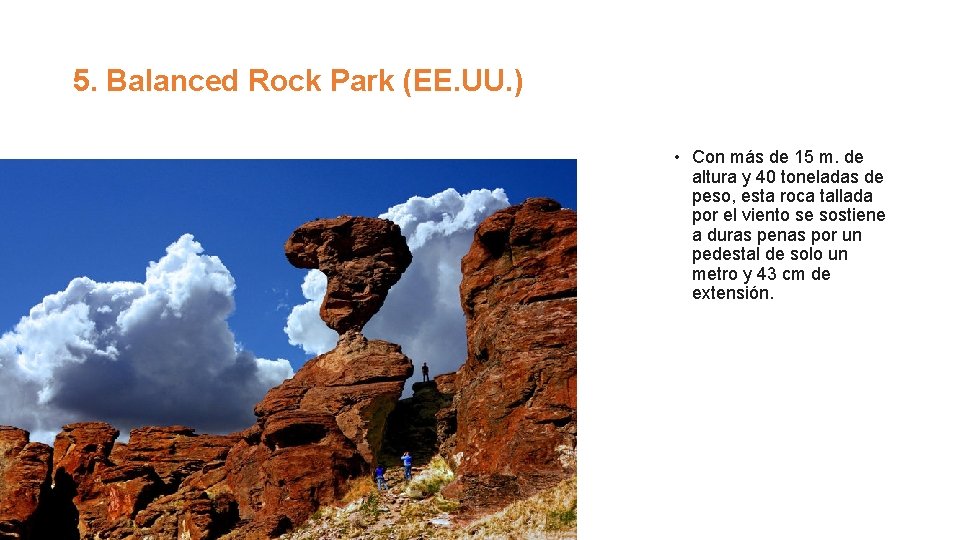 5. Balanced Rock Park (EE.UU.)

• Con más de 15 m. de altura y 40 toneladas de peso, esta roca tallada por el viento se sostiene a duras penas por un pedestal de solo un metro y 43 cm de extensión.